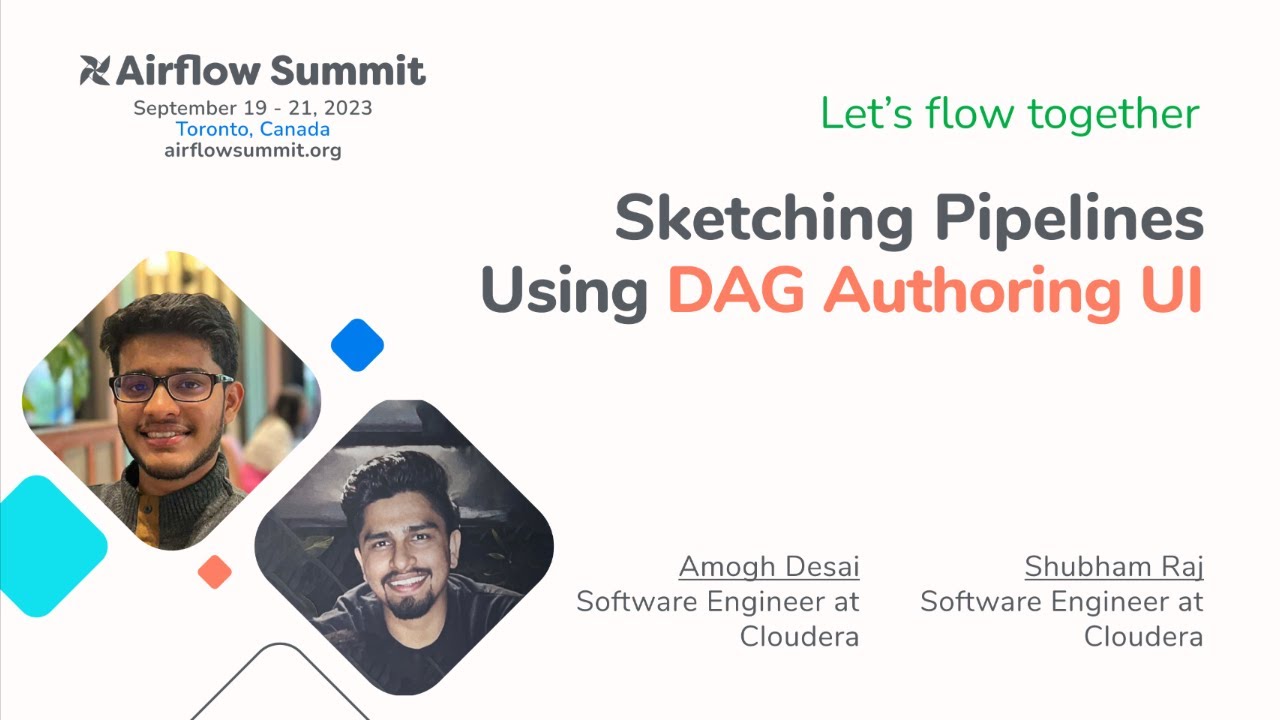 Airflow Summit
September 19 - 21, 2023
Toronto, Canada
airflowsummit.org

Let's flow together

Sketching Pipelines Using DAG Authoring UI

Amogh Desai
Software Engineer at Cloudera

Shubham Raj
Software Engineer at Cloudera